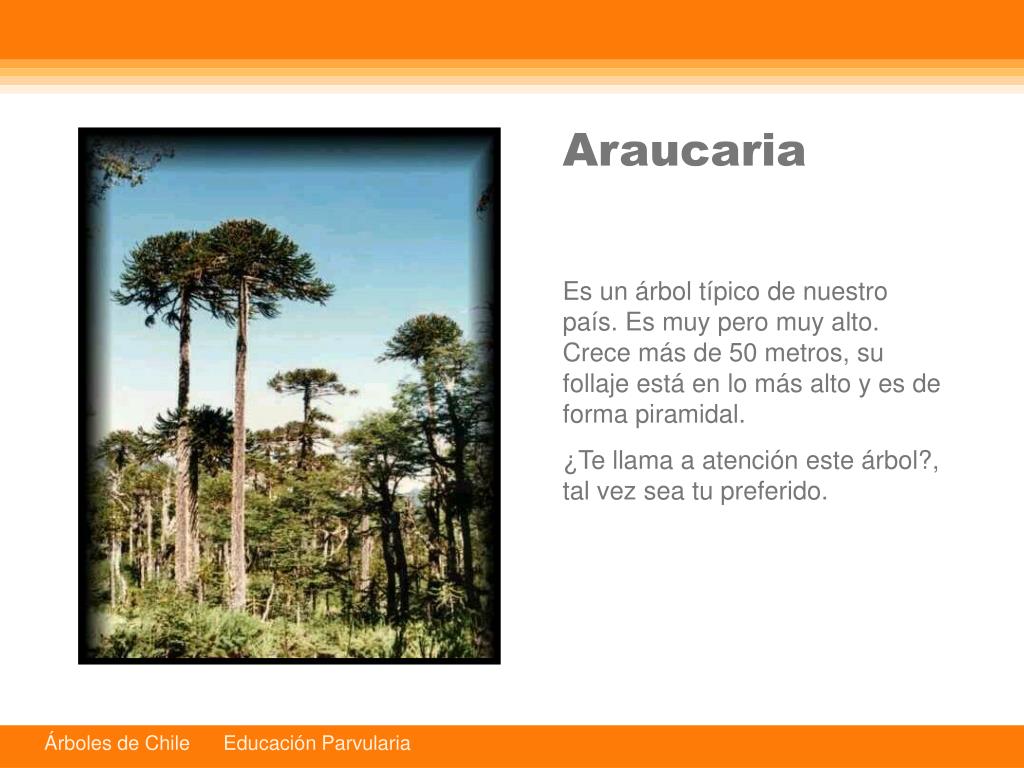 Araucaria

Es un árbol típico de nuestro país. Es muy pero muy alto. Crece más de 50 metros, su follaje está en lo más alto y es de forma piramidal.

¿Te llama a atención este árbol?, tal vez sea tu preferido.

Árboles de Chile Educación Parvularia